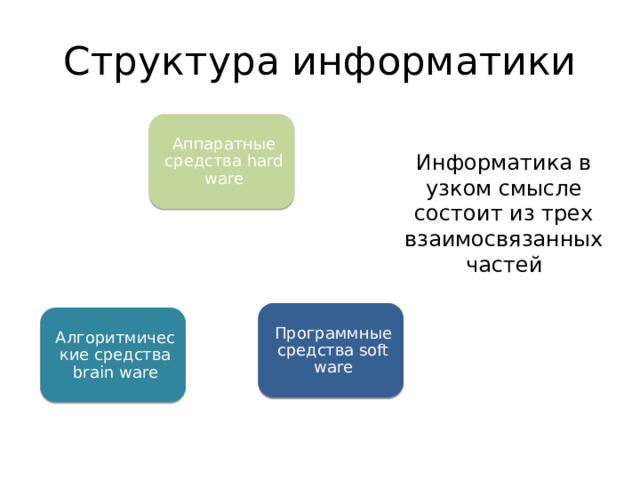 Структура информатики

Аппаратные средства hard ware

Информатика в узком смысле состоит из трех взаимосвязанных частей

Алгоритмические средства brain ware

Программные средства soft ware